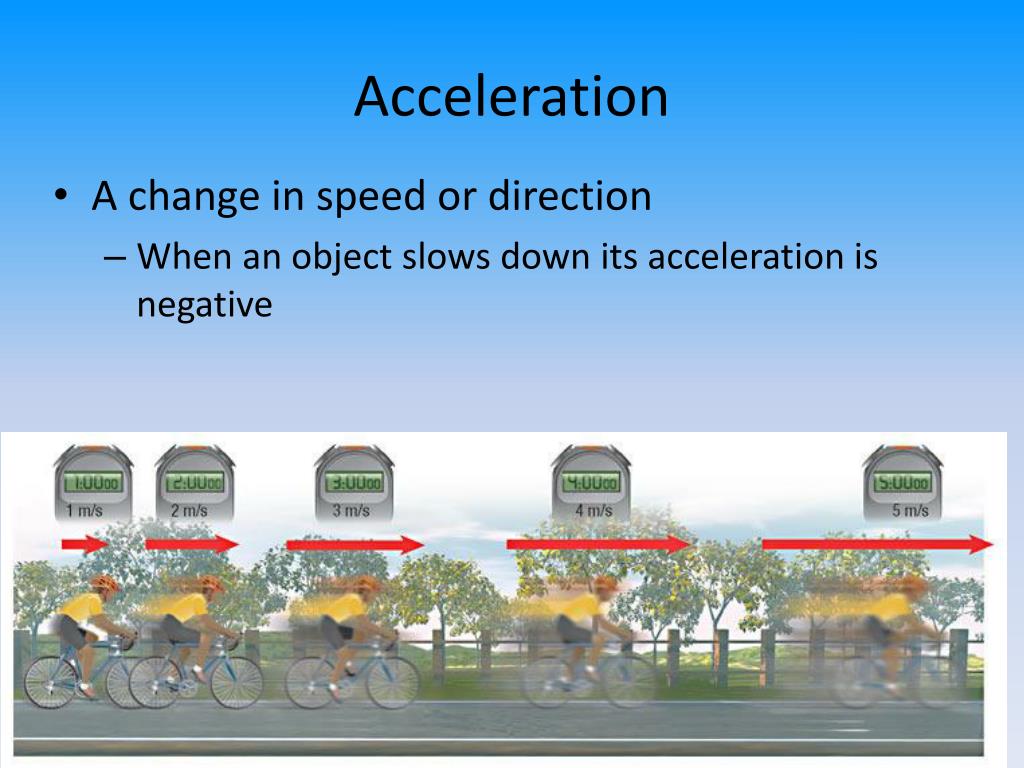 Acceleration

• A change in speed or direction
– When an object slows down its acceleration is negative

1:00 00
1 m/s

2:00 00
2 m/s

3:00 00
3 m/s

4:00 00
4 m/s

5:00 00
5 m/s